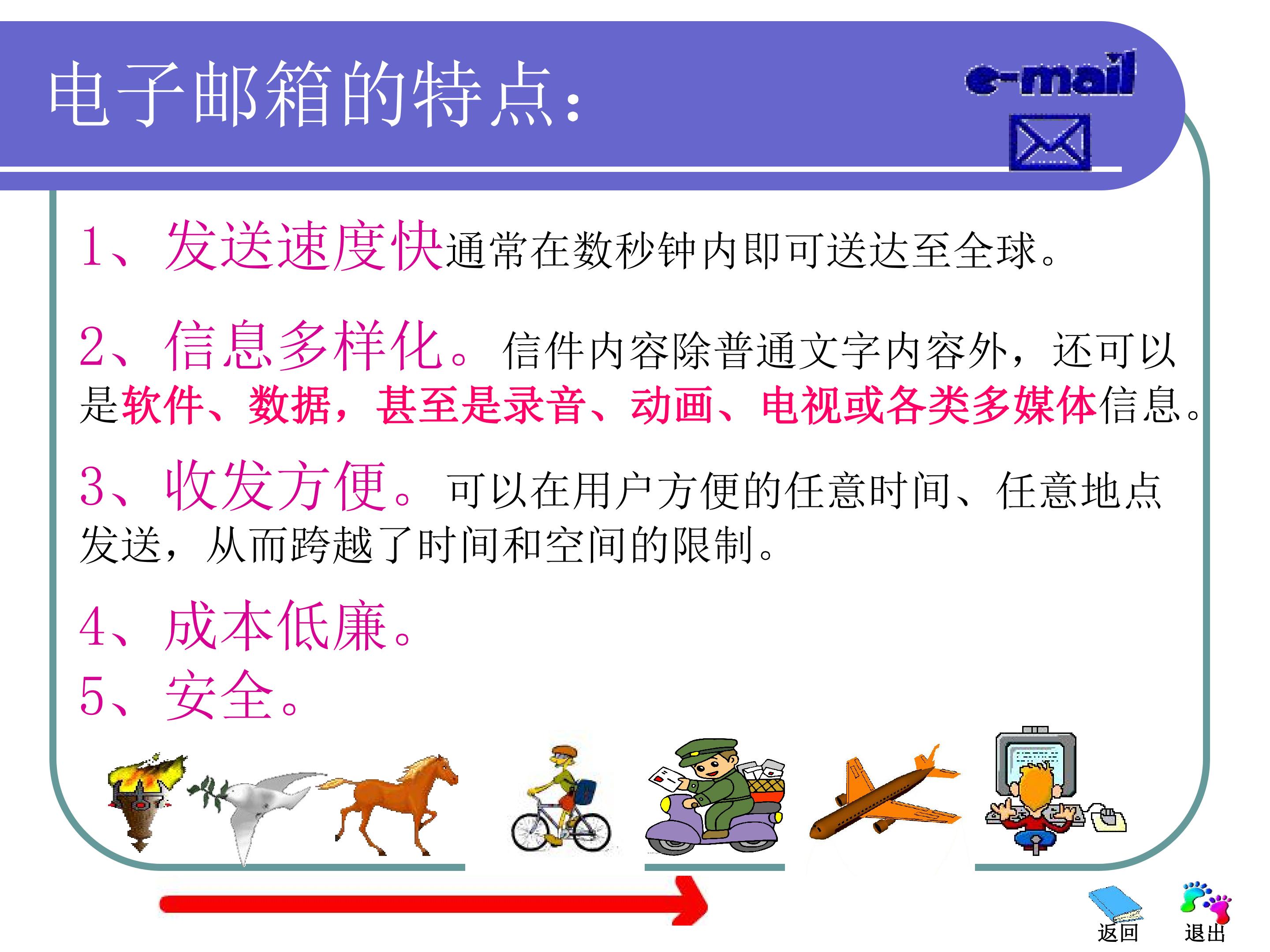 电子邮箱的特点：

e-mail

1、发送速度快通常在数秒钟内即可送达至全球。

2、信息多样化。信件内容除普通文字内容外，还可以是软件、数据，甚至是录音、动画、电视或各类多媒体信息。

3、收发方便。可以在用户方便的任意时间、任意地点发送，从而跨越了时间和空间的限制。

4、成本低廉。

5、安全。

返回 退出